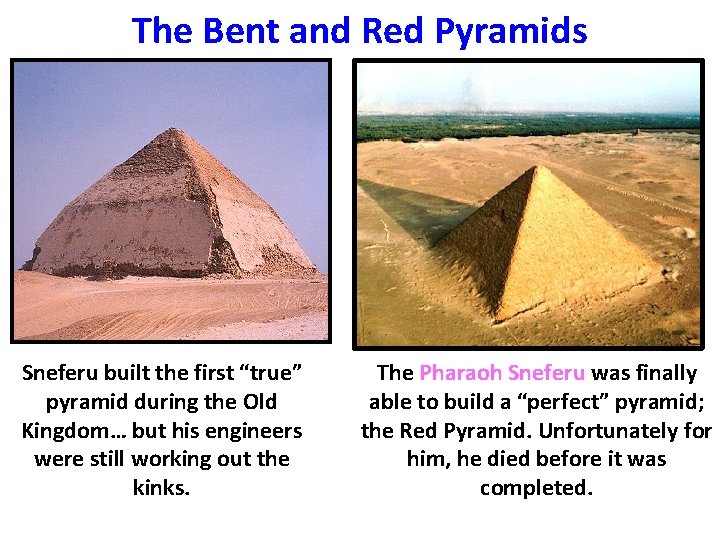 The Bent and Red Pyramids

Sneferu built the first “true” pyramid during the Old Kingdom… but his engineers were still working out the kinks.

The Pharaoh Sneferu was finally able to build a “perfect” pyramid; the Red Pyramid. Unfortunately for him, he died before it was completed.